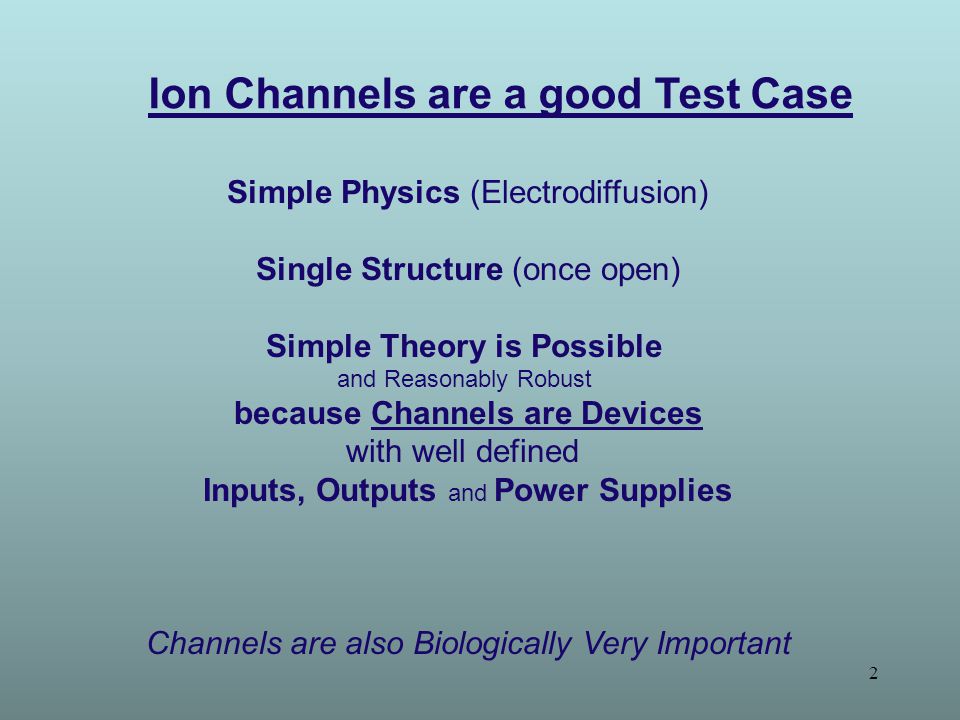 Ion Channels are a good Test Case

Simple Physics (Electrodiffusion)

Single Structure (once open)

Simple Theory is Possible
and Reasonably Robust
because Channels are Devices
with well defined
Inputs, Outputs and Power Supplies

Channels are also Biologically Very Important

2